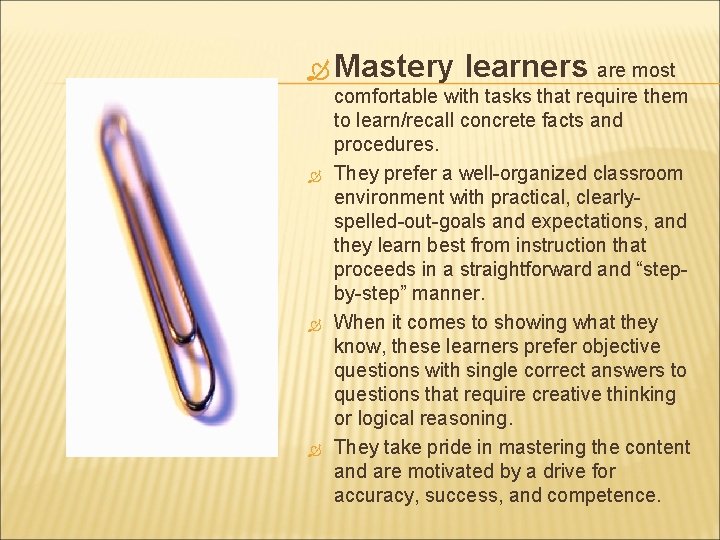 Mastery learners are most comfortable with tasks that require them to learn/recall concrete facts and procedures.

They prefer a well-organized classroom environment with practical, clearly-spelled-out-goals and expectations, and they learn best from instruction that proceeds in a straightforward and “step-by-step” manner.

When it comes to showing what they know, these learners prefer objective questions with single correct answers to questions that require creative thinking or logical reasoning.

They take pride in mastering the content and are motivated by a drive for accuracy, success, and competence.